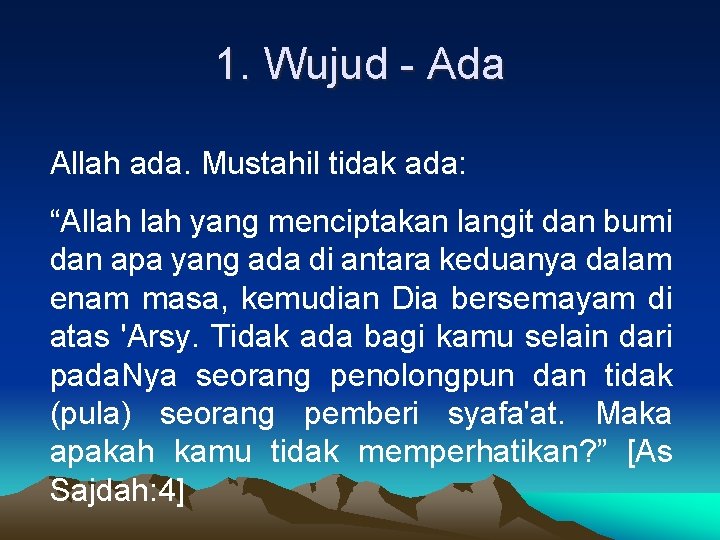 1. Wujud - Ada

Allah ada. Mustahil tidak ada:

“Allah lah yang menciptakan langit dan bumi dan apa yang ada di antara keduanya dalam enam masa, kemudian Dia bersemayam di atas 'Arsy. Tidak ada bagi kamu selain dari padaNya seorang penolongpun dan tidak (pula) seorang pemberi syafa'at. Maka apakah kamu tidak memperhatikan?” [As Sajdah:4]